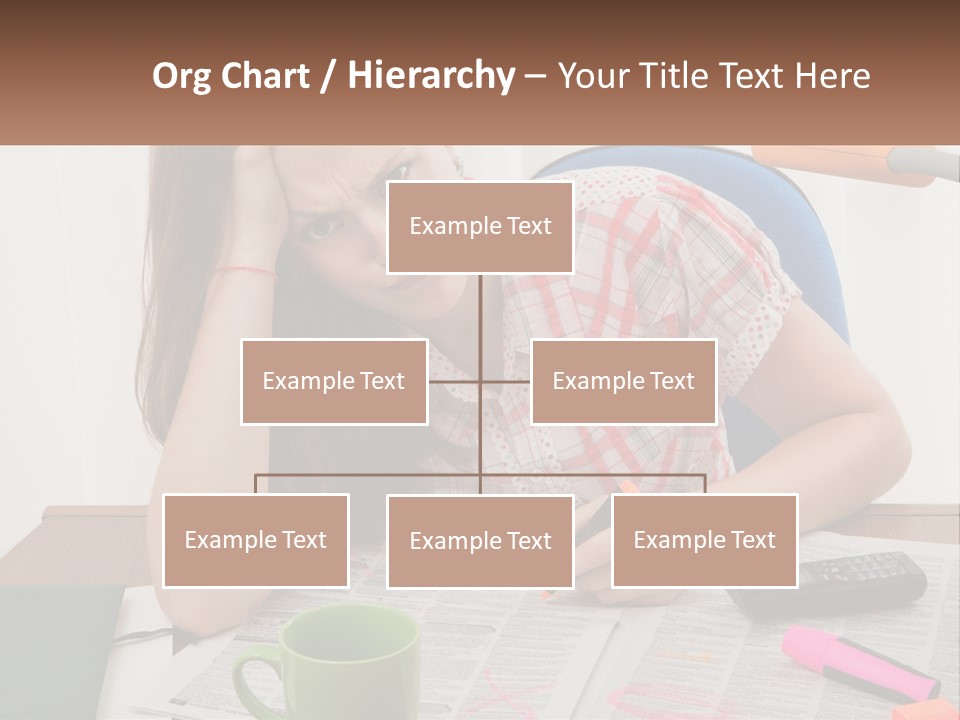 Org Chart / Hierarchy – Your Title Text Here

Example Text

Example Text

Example Text

Example Text

Example Text

Example Text